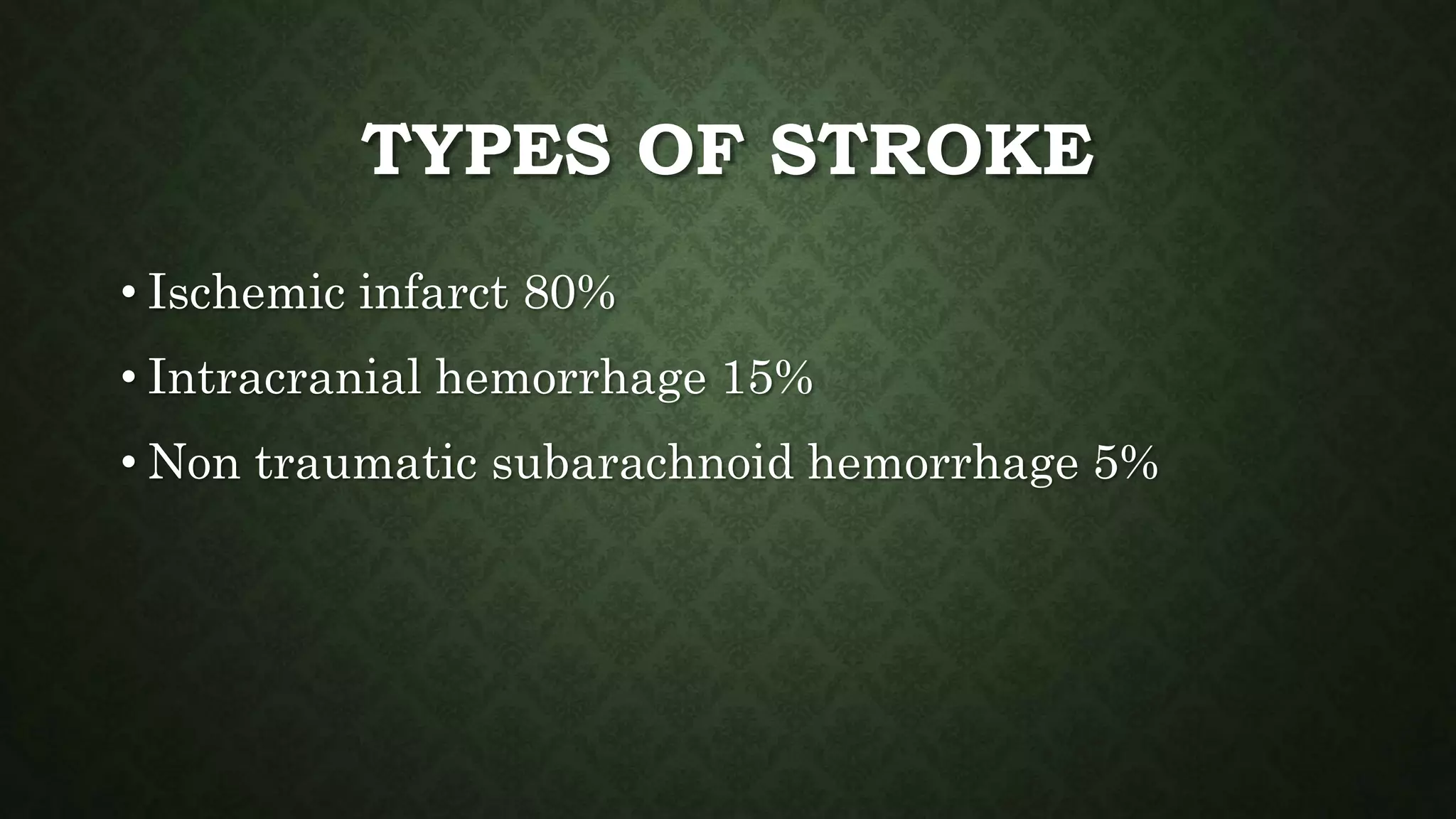 TYPES OF STROKE

• Ischemic infarct 80%

• Intracranial hemorrhage 15%

• Non traumatic subarachnoid hemorrhage 5%